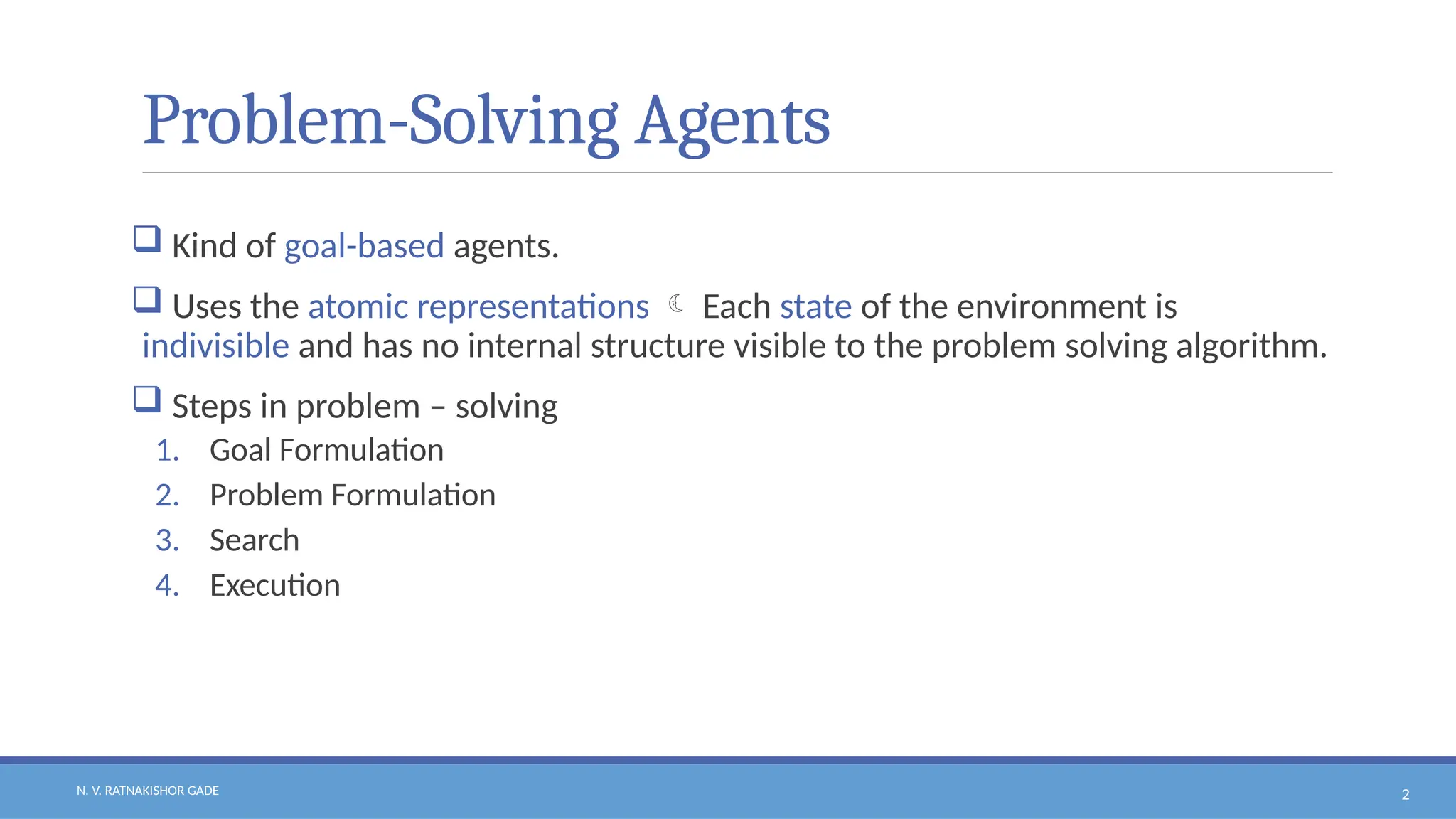 Problem-Solving Agents

❑ Kind of goal-based agents.

❑ Uses the atomic representations ☾ Each state of the environment is indivisible and has no internal structure visible to the problem solving algorithm.

❑ Steps in problem – solving
1. Goal Formulation
2. Problem Formulation
3. Search
4. Execution

N. V. RATNAKISHOR GADE
2